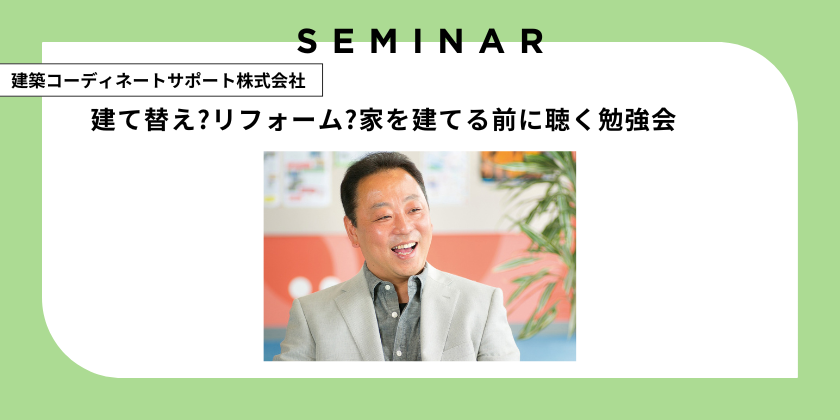 SEMINAR

建築コーディネートサポート株式会社

建て替え?リフォーム?家を建てる前に聴く勉強会